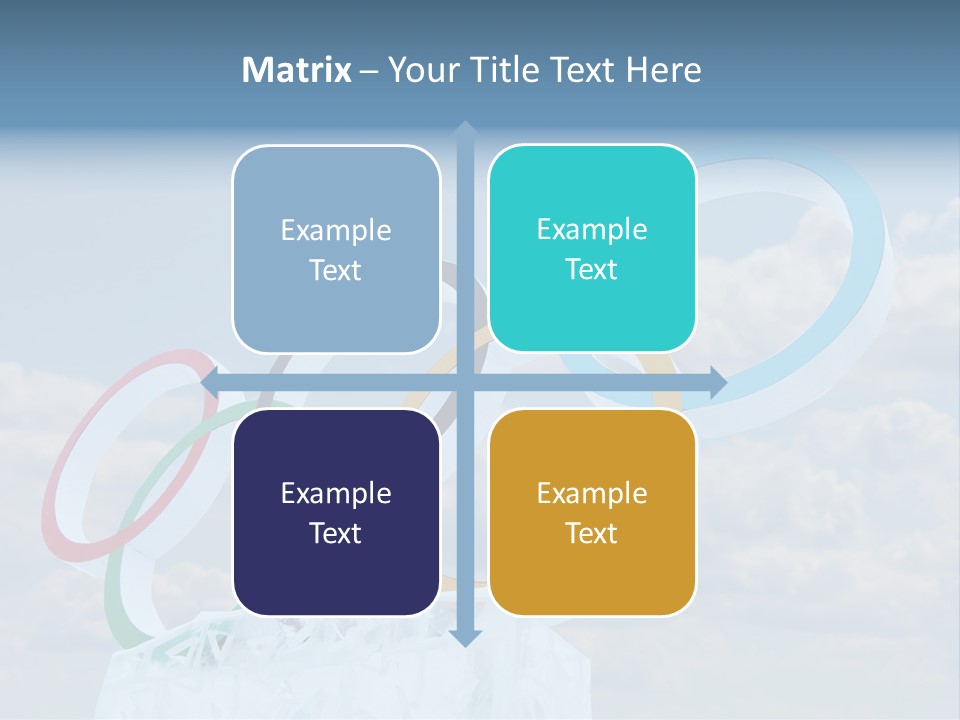 Matrix – Your Title Text Here

Example Text

Example Text

Example Text

Example Text